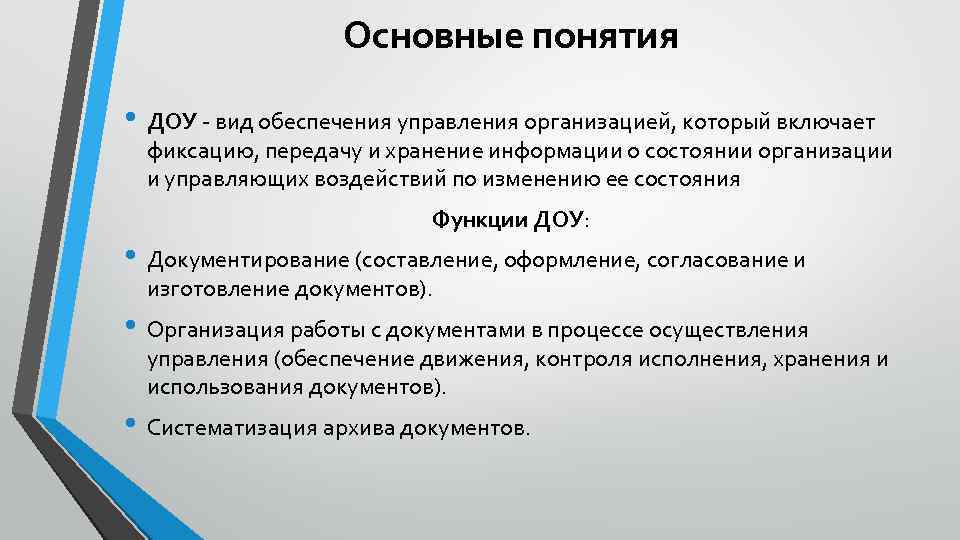 Основные понятия

• ДОУ - вид обеспечения управления организацией, который включает фиксацию, передачу и хранение информации о состоянии организации и управляющих воздействий по изменению ее состояния

Функции ДОУ:

• Документирование (составление, оформление, согласование и изготовление документов).

• Организация работы с документами в процессе осуществления управления (обеспечение движения, контроля исполнения, хранения и использования документов).

• Систематизация архива документов.